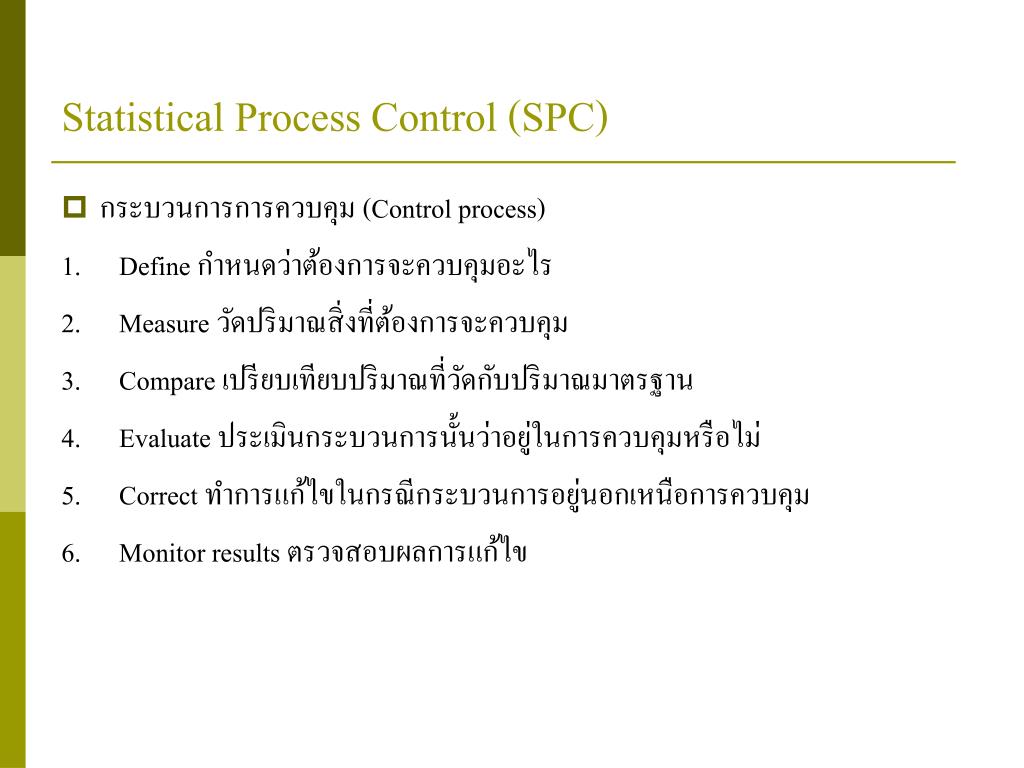 Statistical Process Control (SPC)

กระบวนการการควบคุม (Control process)

1. Define กำหนดว่าต้องการจะควบคุมอะไร
2. Measure วัดปริมาณสิ่งที่ต้องการจะควบคุม
3. Compare เปรียบเทียบปริมาณที่วัดกับปริมาณมาตรฐาน
4. Evaluate ประเมินกระบวนการนั้นว่าอยู่ในการควบคุมหรือไม่
5. Correct ทำการแก้ไขในกรณีกระบวนการอยู่นอกเหนือการควบคุม
6. Monitor results ตรวจสอบผลการแก้ไข